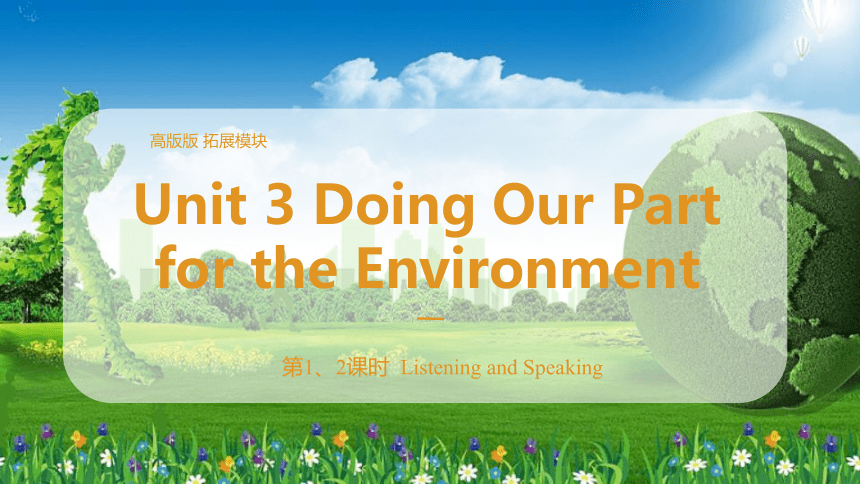 高版版 拓展模块

Unit 3 Doing Our Part for the Environment

第1、2课时 Listening and Speaking